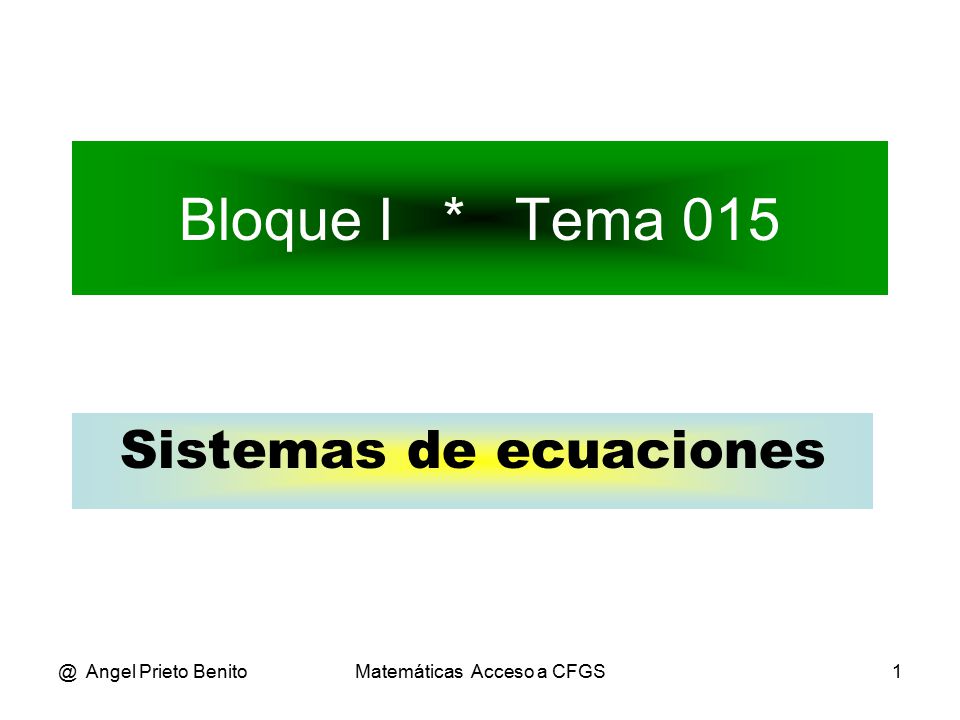 Bloque I * Tema 015

Sistemas de ecuaciones

@ Angel Prieto Benito

Matemáticas Acceso a CFGS

1